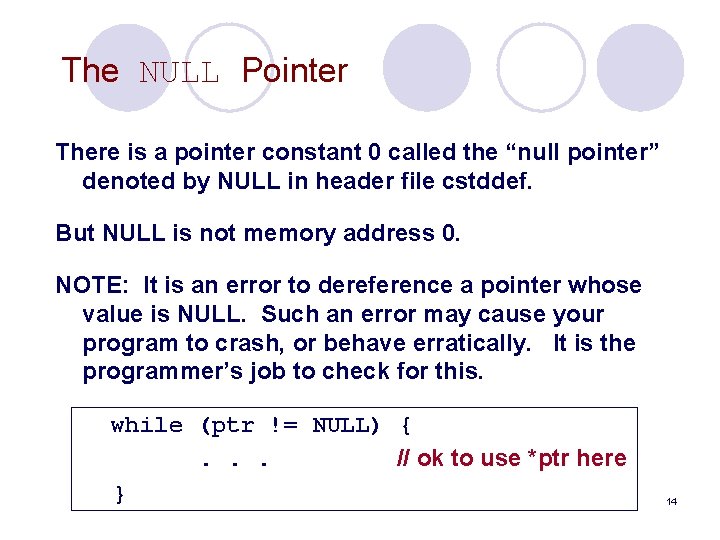 The NULL Pointer

There is a pointer constant 0 called the “null pointer” denoted by NULL in header file cstddef.

But NULL is not memory address 0.

NOTE: It is an error to dereference a pointer whose value is NULL. Such an error may cause your program to crash, or behave erratically. It is the programmer’s job to check for this.

while (ptr != NULL) {
. . . // ok to use *ptr here
}

14